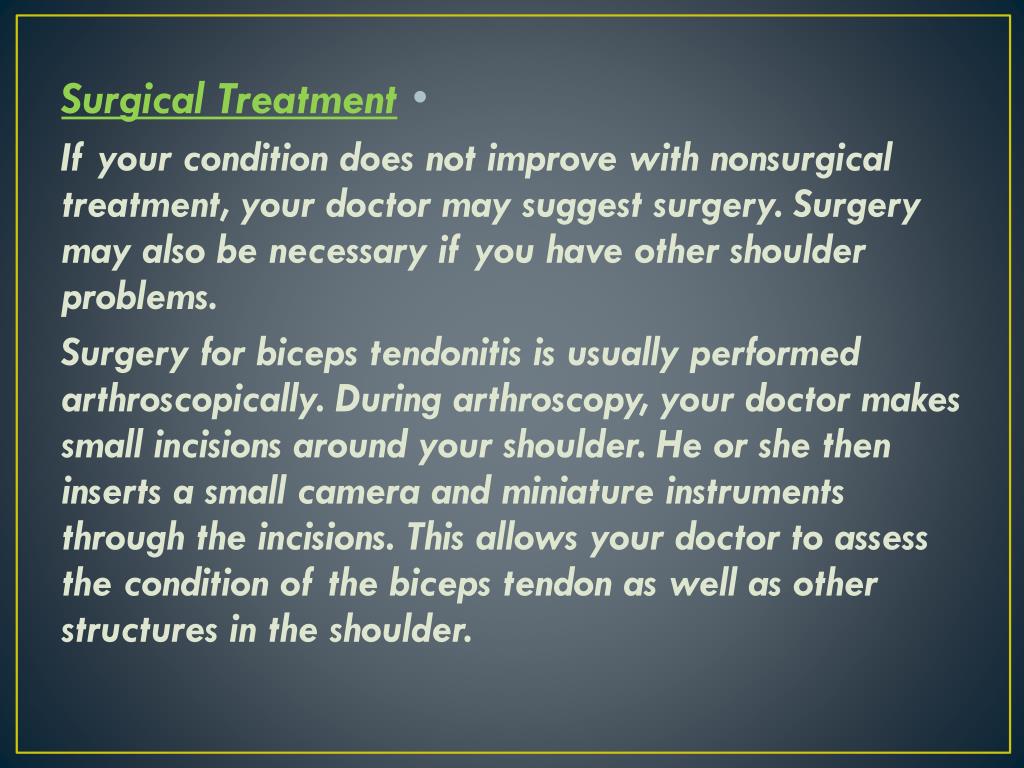 Surgical Treatment •

If your condition does not improve with nonsurgical treatment, your doctor may suggest surgery. Surgery may also be necessary if you have other shoulder problems.

Surgery for biceps tendonitis is usually performed arthroscopically. During arthroscopy, your doctor makes small incisions around your shoulder. He or she then inserts a small camera and miniature instruments through the incisions. This allows your doctor to assess the condition of the biceps tendon as well as other structures in the shoulder.